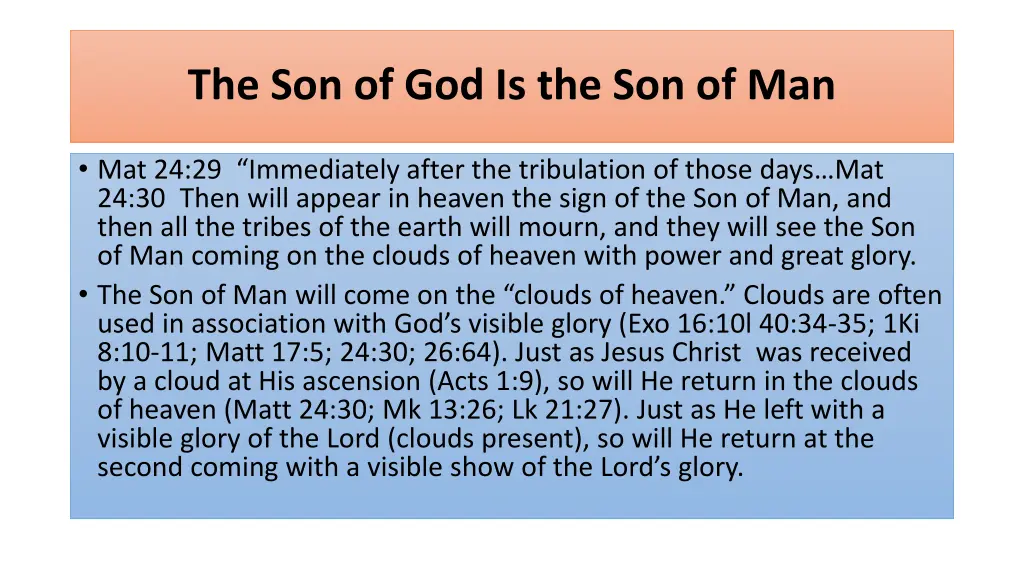 The Son of God Is the Son of Man

• Mat 24:29 “Immediately after the tribulation of those days…Mat 24:30 Then will appear in heaven the sign of the Son of Man, and then all the tribes of the earth will mourn, and they will see the Son of Man coming on the clouds of heaven with power and great glory.
• The Son of Man will come on the “clouds of heaven.” Clouds are often used in association with God’s visible glory (Exo 16:10l 40:34-35; 1Ki 8:10-11; Matt 17:5; 24:30; 26:64). Just as Jesus Christ was received by a cloud at His ascension (Acts 1:9), so will He return in the clouds of heaven (Matt 24:30; Mk 13:26; Lk 21:27). Just as He left with a visible glory of the Lord (clouds present), so will He return at the second coming with a visible show of the Lord’s glory.